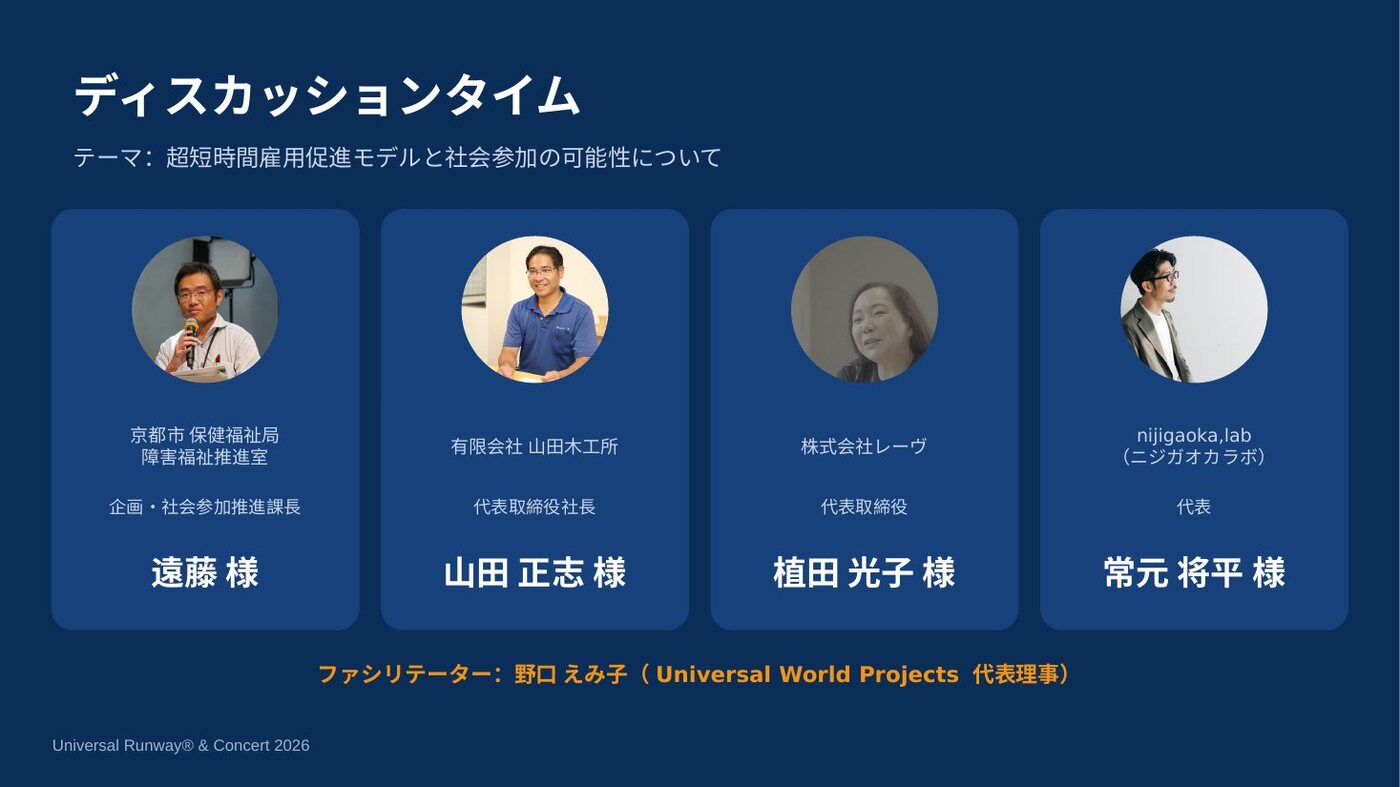 ディスカッションタイム

テーマ：超短時間雇用促進モデルと社会参加の可能性について

京都市 保健福祉局
障害福祉推進室

企画・社会参加推進課長

遠藤 様

有限会社 山田木工所

代表取締役社長

山田 正志 様

株式会社レーヴ

代表取締役

植田 光子 様

nijigaoka,lab
（ニジガオカラボ）

代表

常元 将平 様

ファシリテーター：野口 えみ子（ Universal World Projects 代表理事）

Universal Runway® & Concert 2026